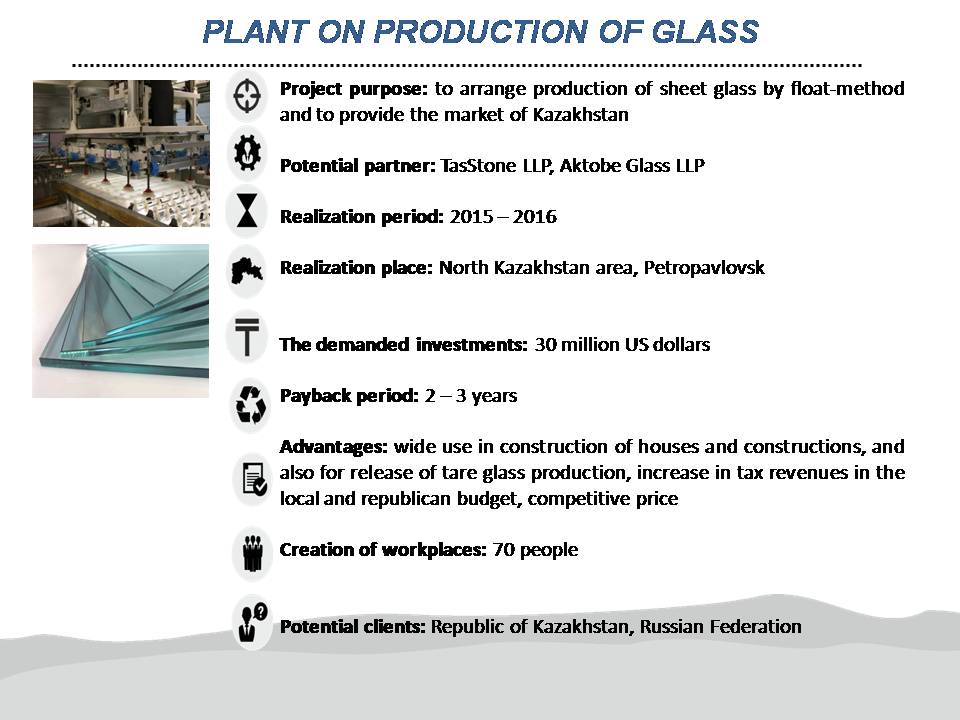 PLANT ON PRODUCTION OF GLASS

Project purpose: to arrange production of sheet glass by float-method and to provide the market of Kazakhstan

Potential partner: TasStone LLP, Aktobe Glass LLP

Realization period: 2015 – 2016

Realization place: North Kazakhstan area, Petropavlovsk

The demanded investments: 30 million US dollars

Payback period: 2 – 3 years

Advantages: wide use in construction of houses and constructions, and also for release of tare glass production, increase in tax revenues in the local and republican budget, competitive price

Creation of workplaces: 70 people

Potential clients: Republic of Kazakhstan, Russian Federation